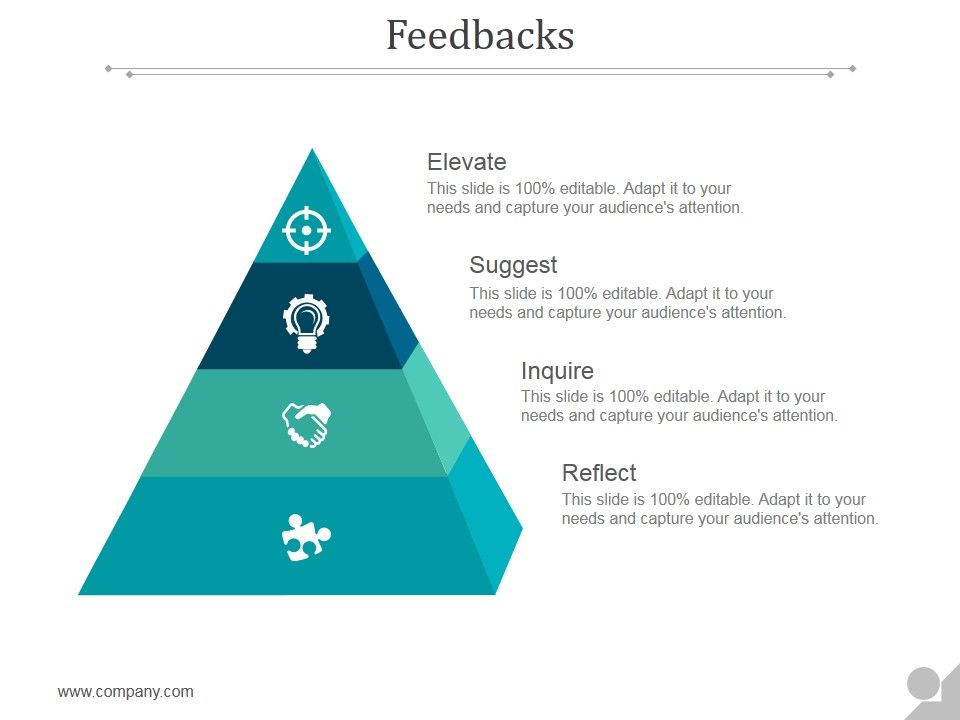 Feedbacks

Elevate
This slide is 100% editable. Adapt it to your needs and capture your audience's attention.

Suggest
This slide is 100% editable. Adapt it to your needs and capture your audience's attention.

Inquire
This slide is 100% editable. Adapt it to your needs and capture your audience's attention.

Reflect
This slide is 100% editable. Adapt it to your needs and capture your audience's attention.

www.company.com